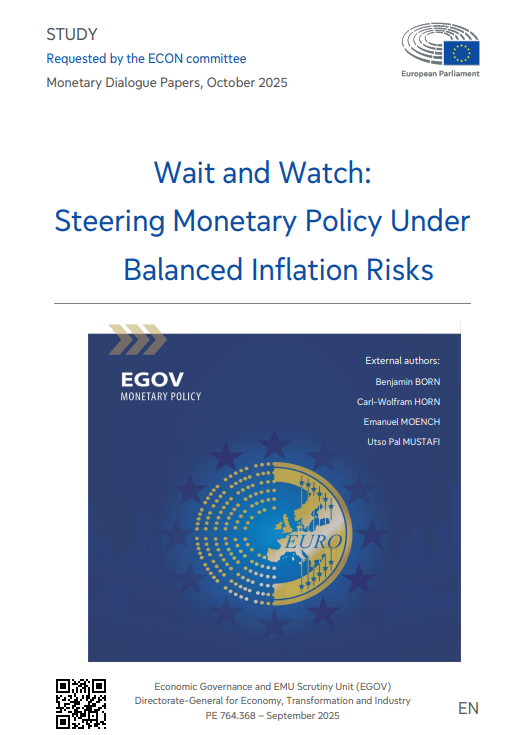 STUDY
Requested by the ECON committee
Monetary Dialogue Papers, October 2025

European Parliament

Wait and Watch:
Steering Monetary Policy Under
Balanced Inflation Risks

EGOV
MONETARY POLICY

External authors:
Benjamin BORN
Carl-Wolfram HORN
Emanuel MOENCH
Utso Pal MUSTAFI

EURO

Economic Governance and EMU Scrutiny Unit (EGOV)
Directorate-General for Economy, Transformation and Industry
PE 764.368 – September 2025

EN